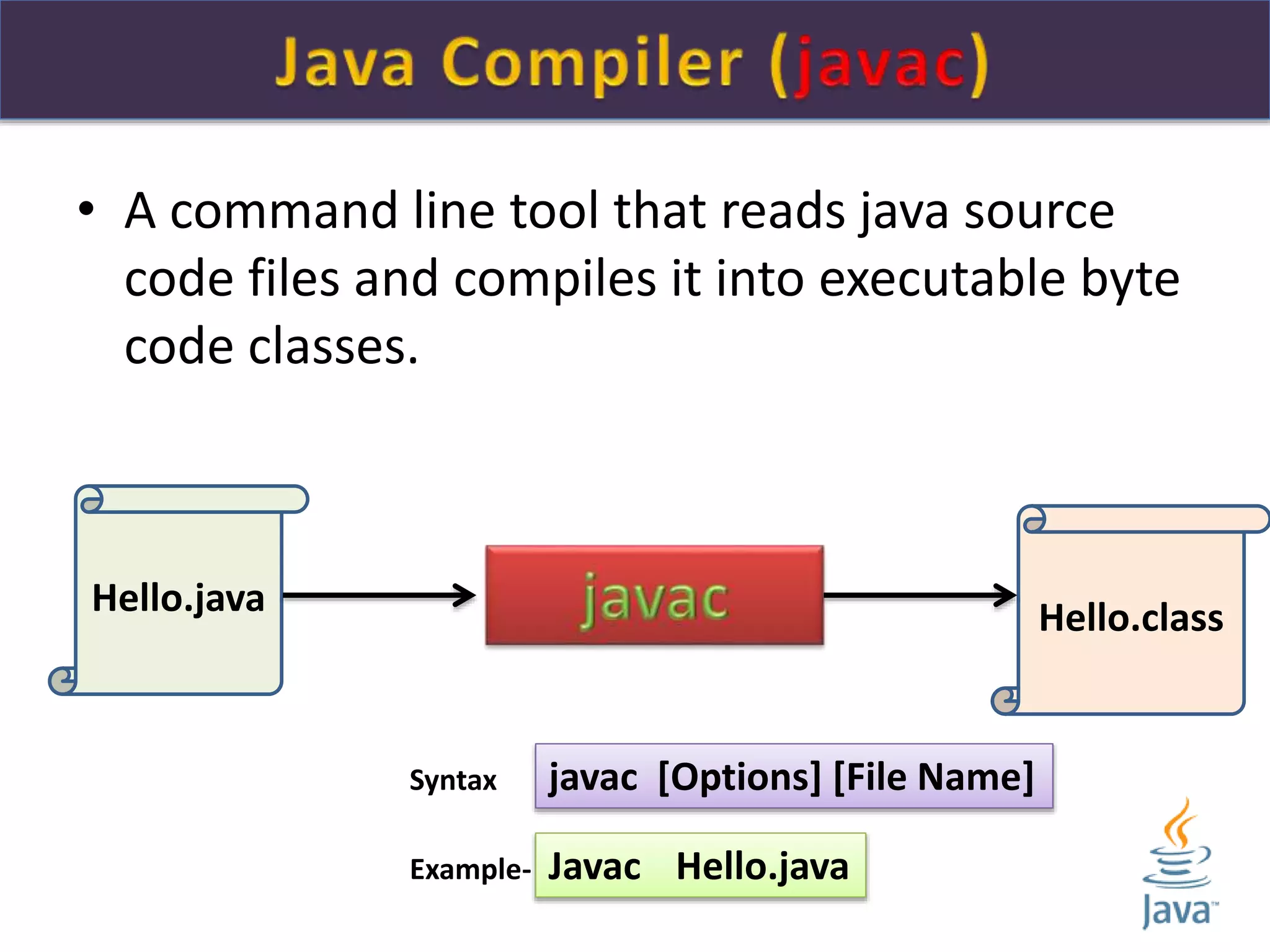 Java Compiler (javac)

• A command line tool that reads java source code files and compiles it into executable byte code classes.

Hello.java

javac

Hello.class

Syntax javac [Options] [File Name]

Example- Javac Hello.java

Java™